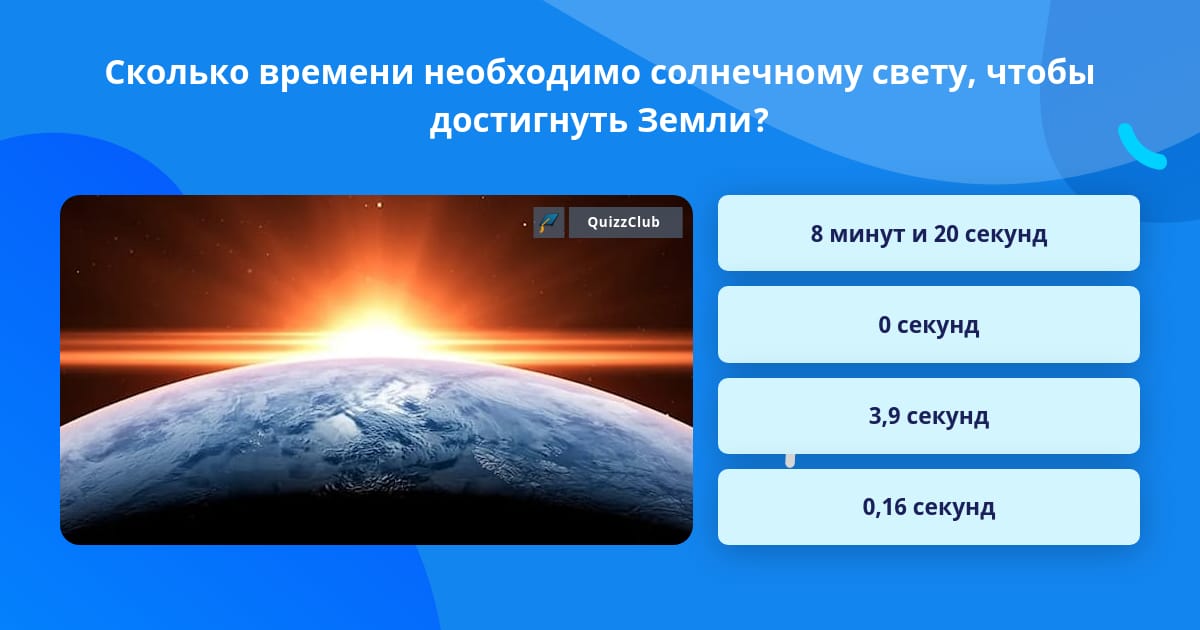 Сколько времени необходимо солнечному свету, чтобы достигнуть Земли?

QuizzClub

8 минут и 20 секунд

0 секунд

3,9 секунд

0,16 секунд